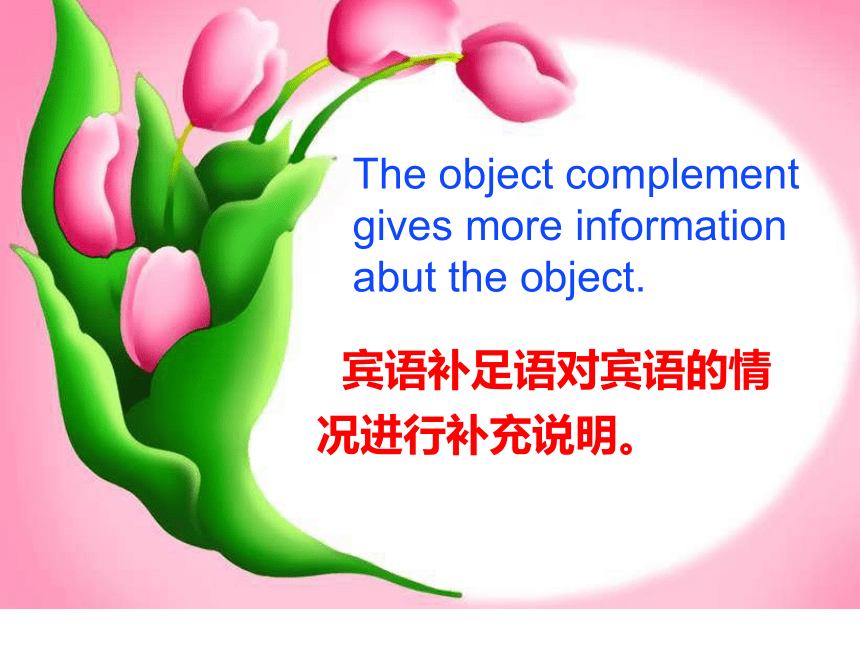 The object complement gives more information abut the object.

宾语补足语对宾语的情况进行补充说明。